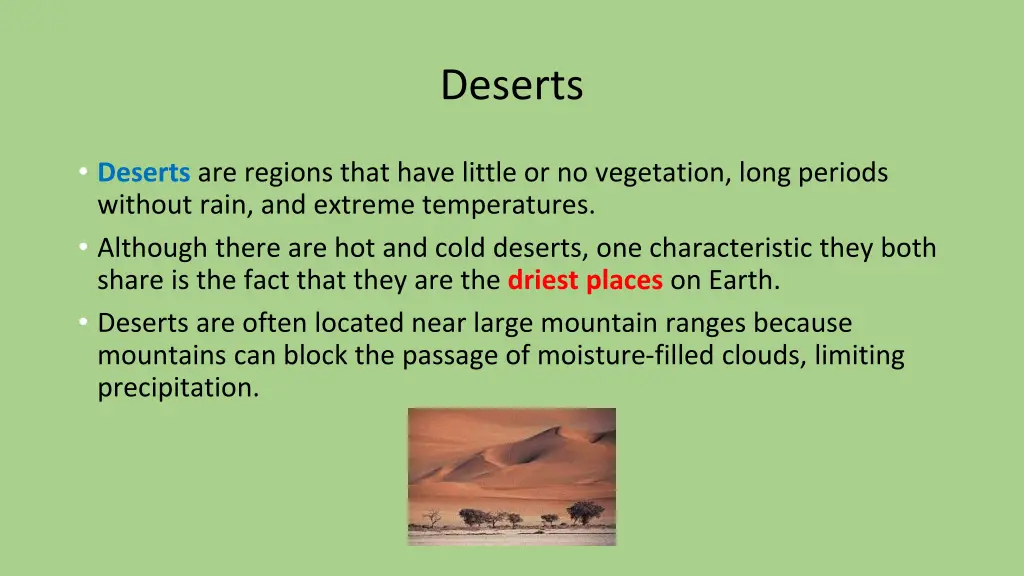 Deserts

• Deserts are regions that have little or no vegetation, long periods without rain, and extreme temperatures.
• Although there are hot and cold deserts, one characteristic they both share is the fact that they are the driest places on Earth.
• Deserts are often located near large mountain ranges because mountains can block the passage of moisture-filled clouds, limiting precipitation.